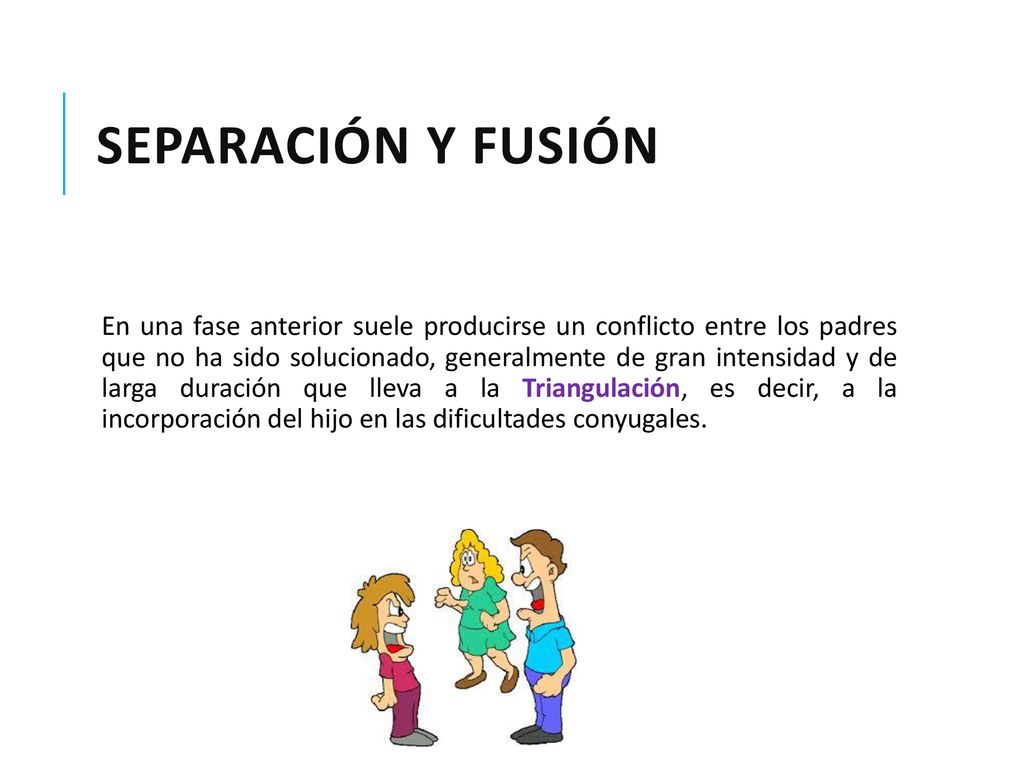 SEPARACIÓN Y FUSIÓN

En una fase anterior suele producirse un conflicto entre los padres que no ha sido solucionado, generalmente de gran intensidad y de larga duración que lleva a la Triangulación, es decir, a la incorporación del hijo en las dificultades conyugales.